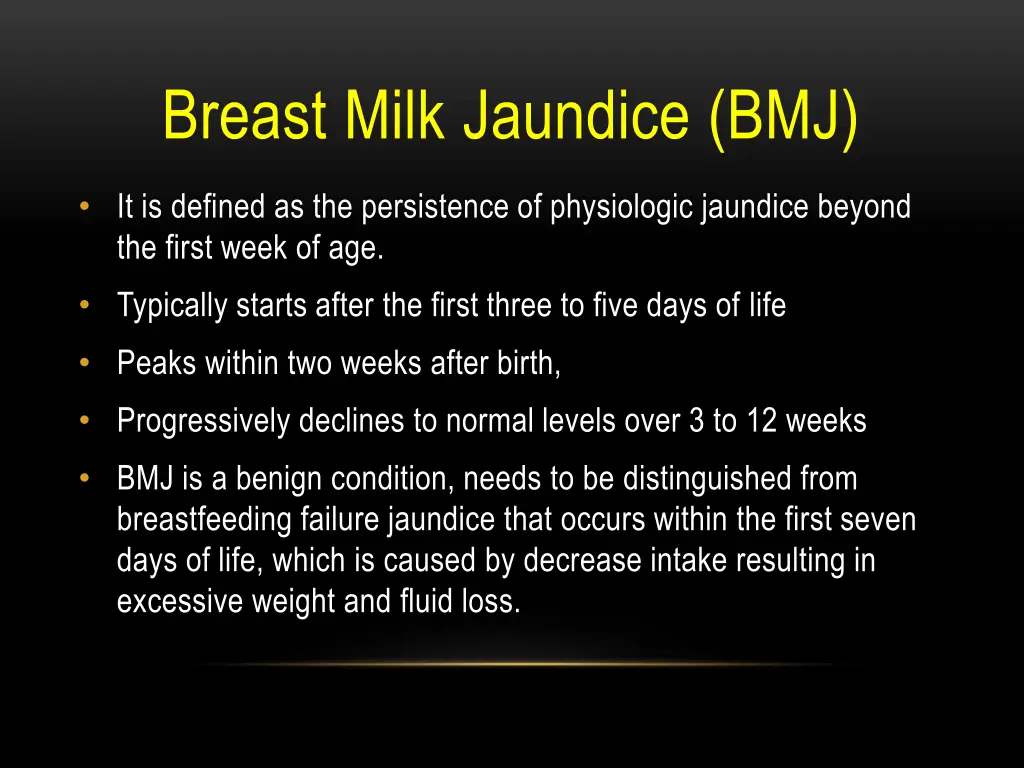 Breast Milk Jaundice (BMJ)

• It is defined as the persistence of physiologic jaundice beyond the first week of age.

• Typically starts after the first three to five days of life

• Peaks within two weeks after birth,

• Progressively declines to normal levels over 3 to 12 weeks

• BMJ is a benign condition, needs to be distinguished from breastfeeding failure jaundice that occurs within the first seven days of life, which is caused by decrease intake resulting in excessive weight and fluid loss.